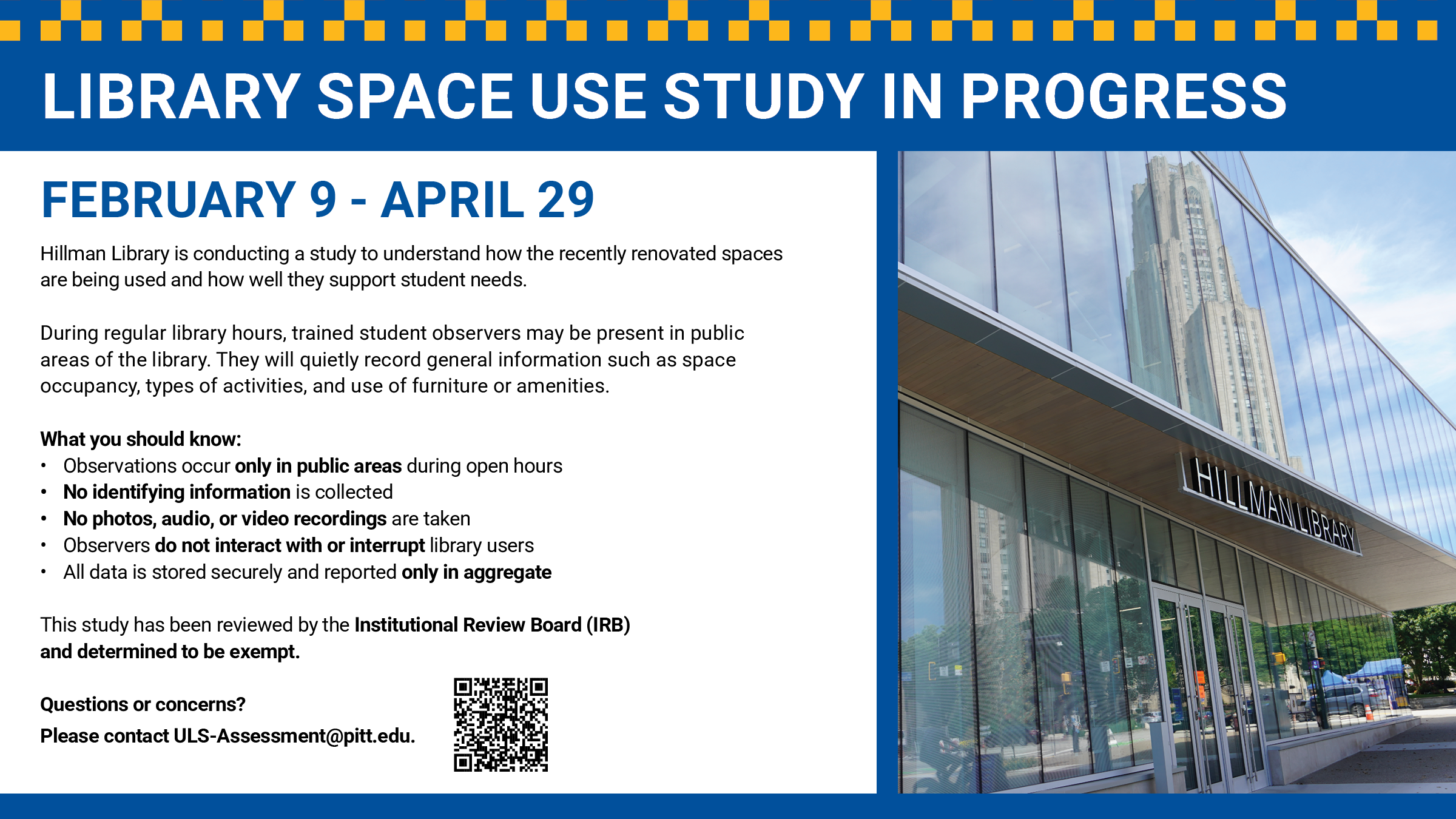 LIBRARY SPACE USE STUDY IN PROGRESS

FEBRUARY 9 - APRIL 29

Hillman Library is conducting a study to understand how the recently renovated spaces are being used and how well they support student needs.

During regular library hours, trained student observers may be present in public areas of the library. They will quietly record general information such as space occupancy, types of activities, and use of furniture or amenities.

What you should know:
• Observations occur only in public areas during open hours
• No identifying information is collected
• No photos, audio, or video recordings are taken
• Observers do not interact with or interrupt library users
• All data is stored securely and reported only in aggregate

This study has been reviewed by the Institutional Review Board (IRB) and determined to be exempt.

Questions or concerns?
Please contact ULS-Assessment@pitt.edu.

HILLMAN LIBRARY